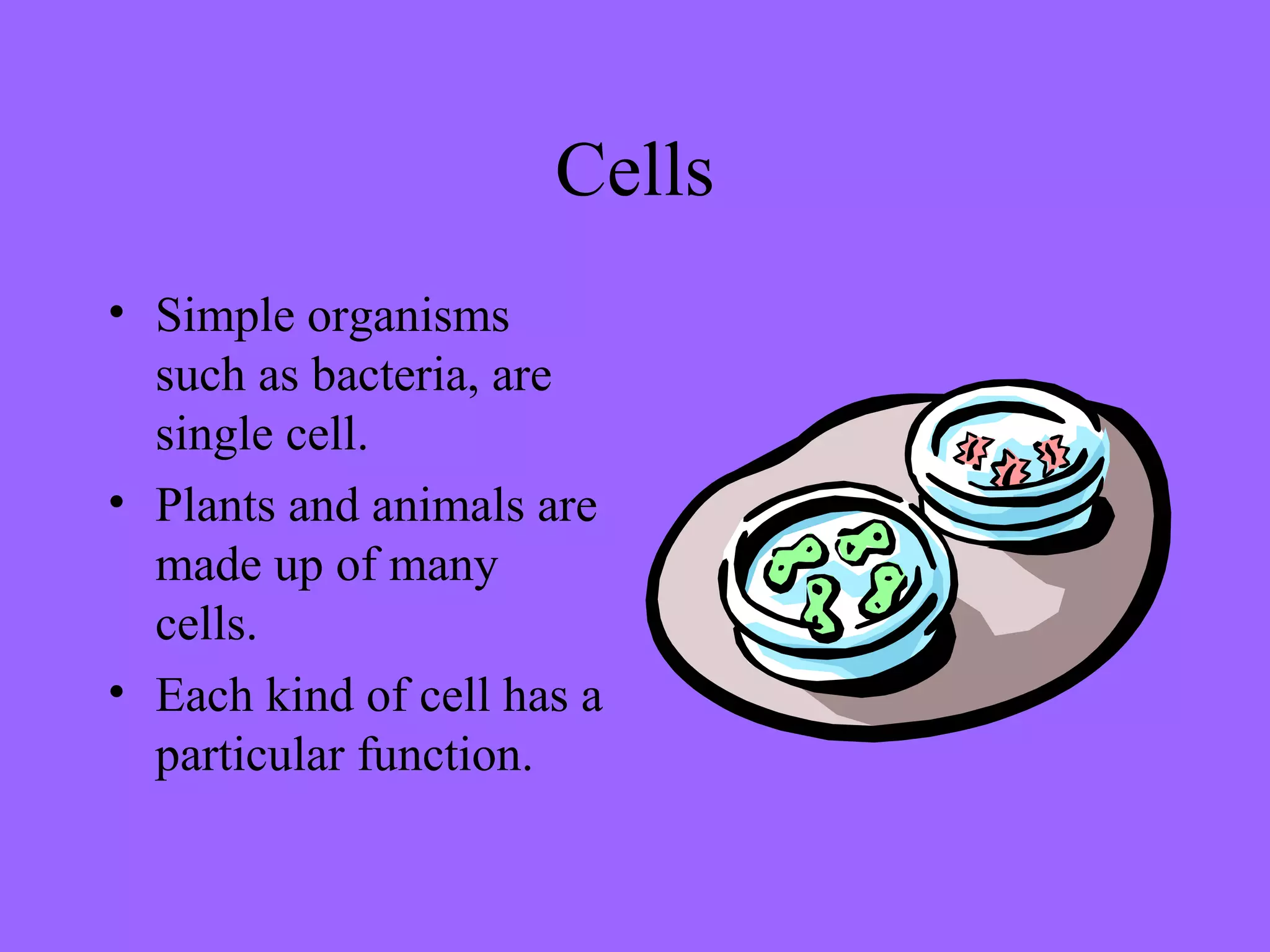 Cells

• Simple organisms such as bacteria, are single cell.
• Plants and animals are made up of many cells.
• Each kind of cell has a particular function.